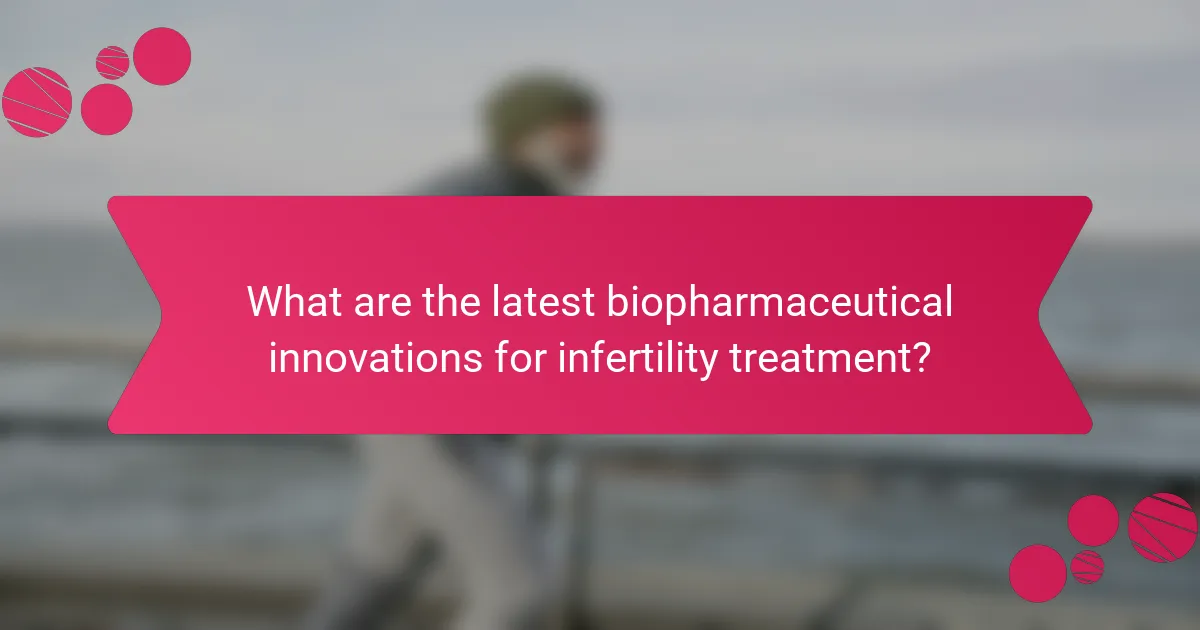 What are the latest biopharmaceutical innovations for infertility treatment?